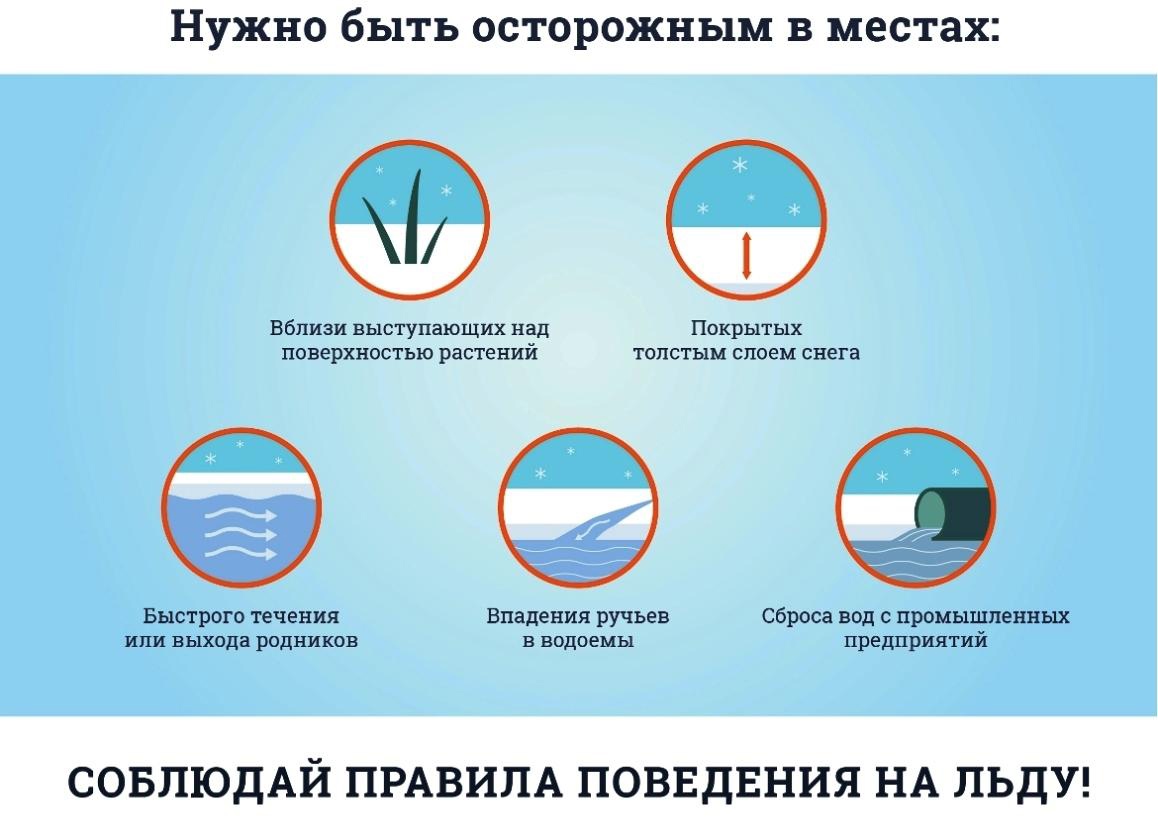 Нужно быть осторожным в местах:

Вблизи выступающих над поверхностью растений

Покрытых толстым слоем снега

Быстрого течения или выхода родников

Впадения ручьев в водоемы

Сброса вод с промышленных предприятий

СОБЛЮДАЙ ПРАВИЛА ПОВЕДЕНИЯ НА ЛЬДУ!